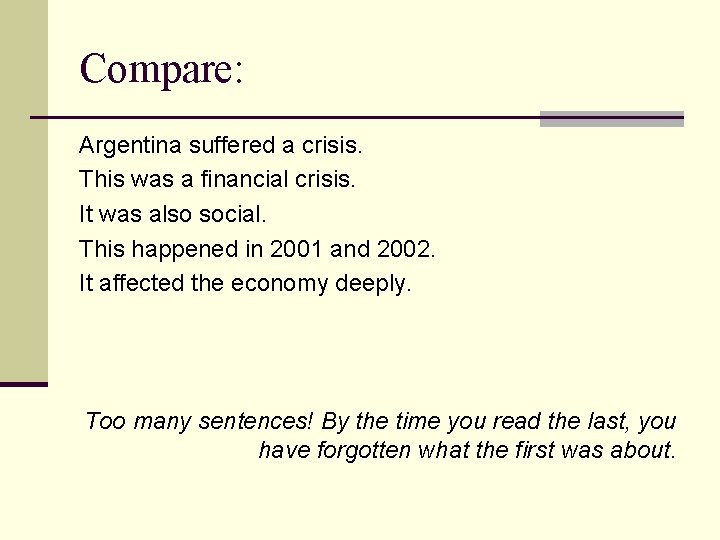 Compare:

Argentina suffered a crisis.
This was a financial crisis.
It was also social.
This happened in 2001 and 2002.
It affected the economy deeply.

Too many sentences! By the time you read the last, you have forgotten what the first was about.